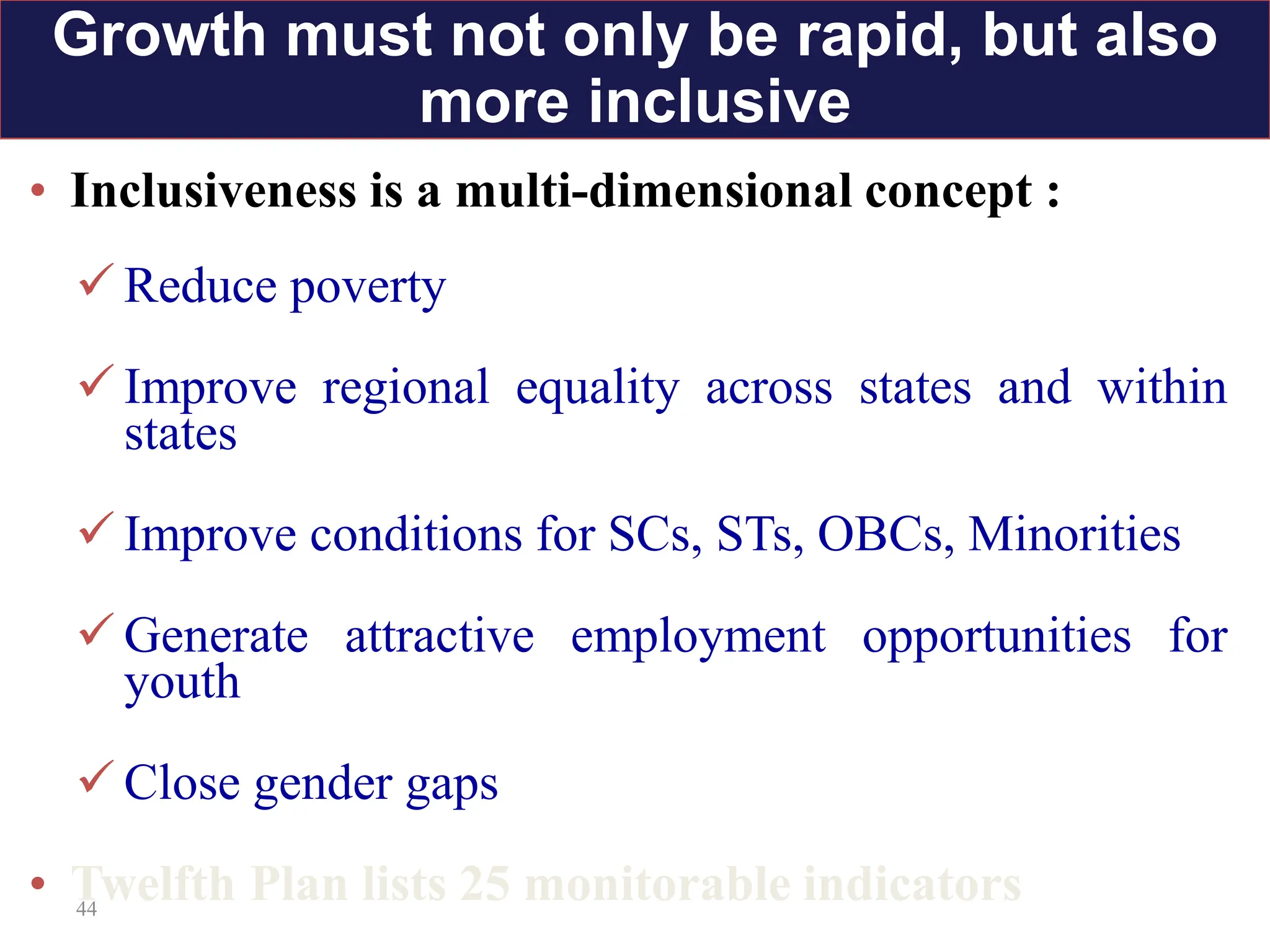 Growth must not only be rapid, but also more inclusive

• Inclusiveness is a multi-dimensional concept :

✓ Reduce poverty

✓ Improve regional equality across states and within states

✓ Improve conditions for SCs, STs, OBCs, Minorities

✓ Generate attractive employment opportunities for youth

✓ Close gender gaps

• Twelfth Plan lists 25 monitorable indicators

44